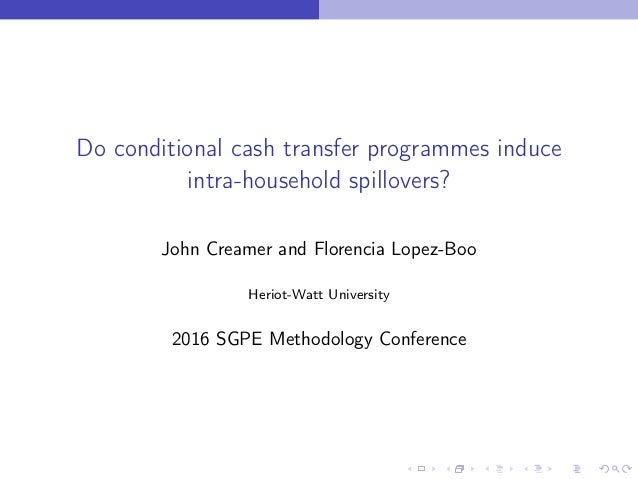 Do conditional cash transfer programmes induce intra-household spillovers?

John Creamer and Florencia Lopez-Boo

Heriot-Watt University

2016 SGPE Methodology Conference